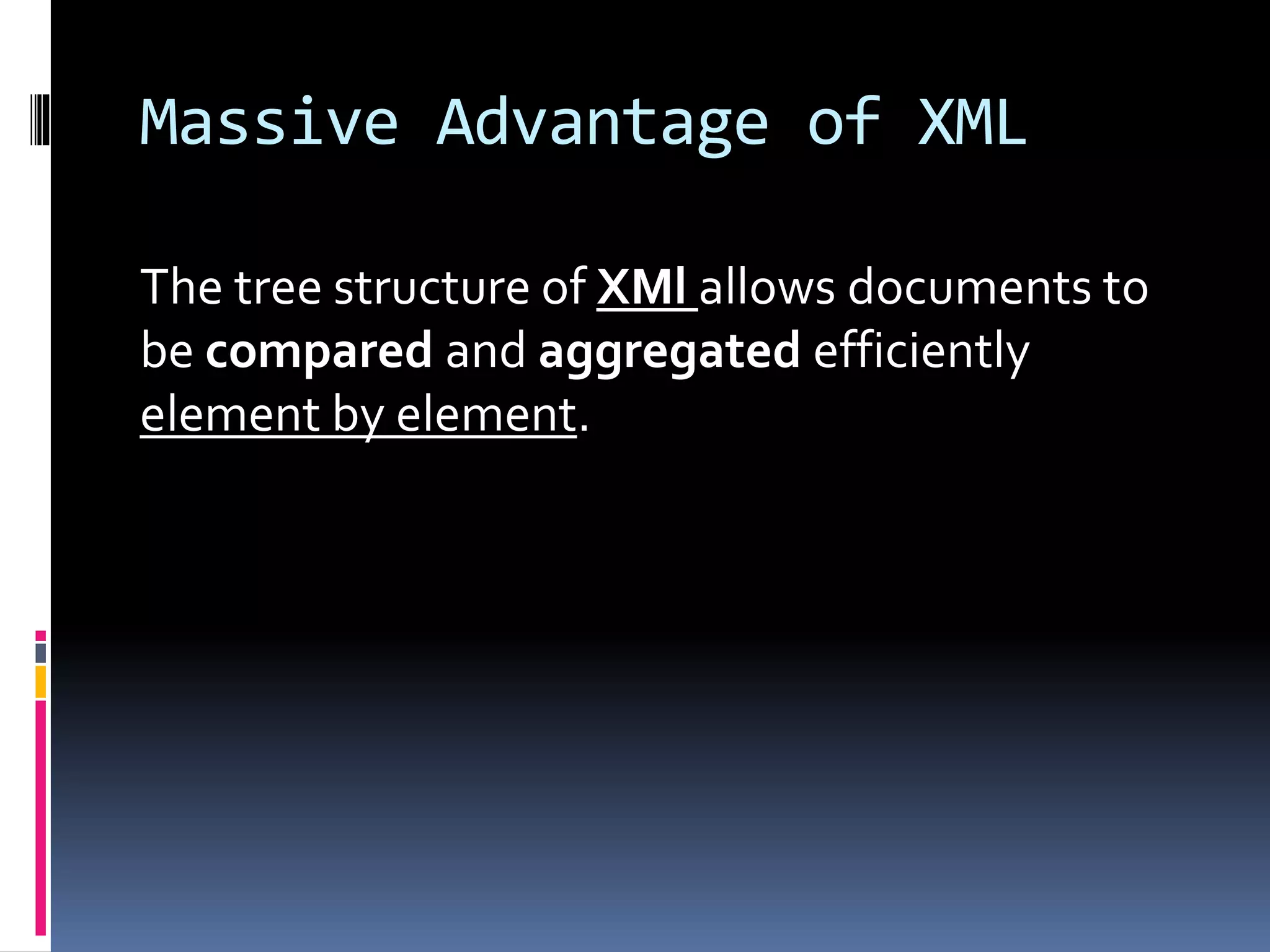 Massive Advantage of XML

The tree structure of XMl allows documents to be compared and aggregated efficiently element by element.